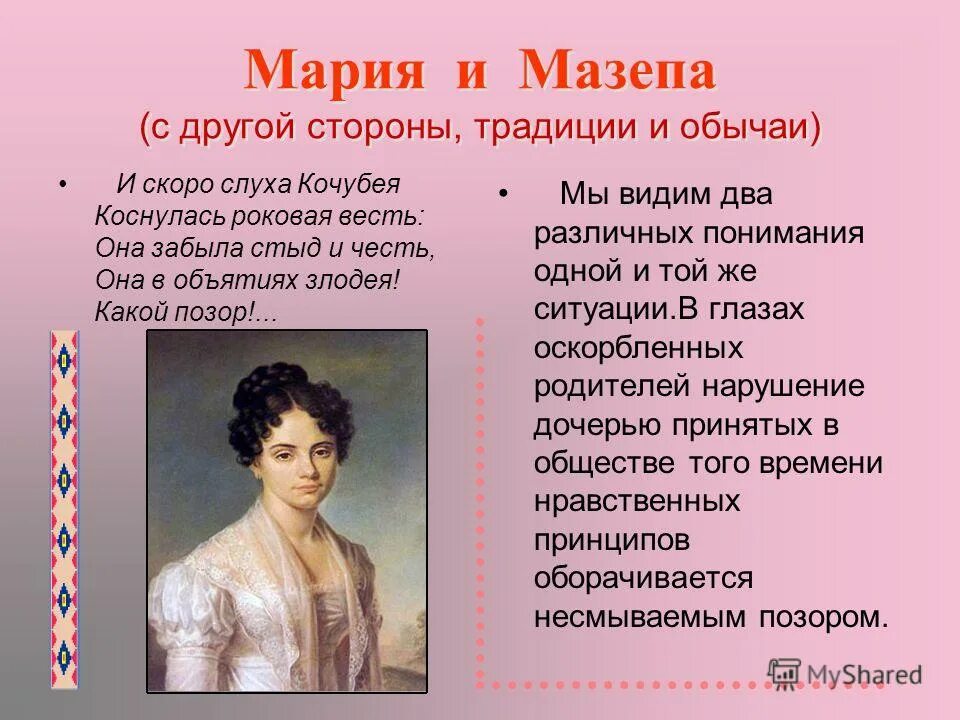 Мария и Мазепа
(с другой стороны, традиции и обычаи)

• И скоро слуха Кочубея
Коснулась роковая весть:
Она забыла стыд и честь,
Она в объятиях злодея!
Какой позор!...

• Мы видим два различных понимания одной и той же ситуации.В глазах оскорбленных родителей нарушение дочерью принятых в обществе того времени нравственных принципов оборачивается несмываемым позором.

MyShared